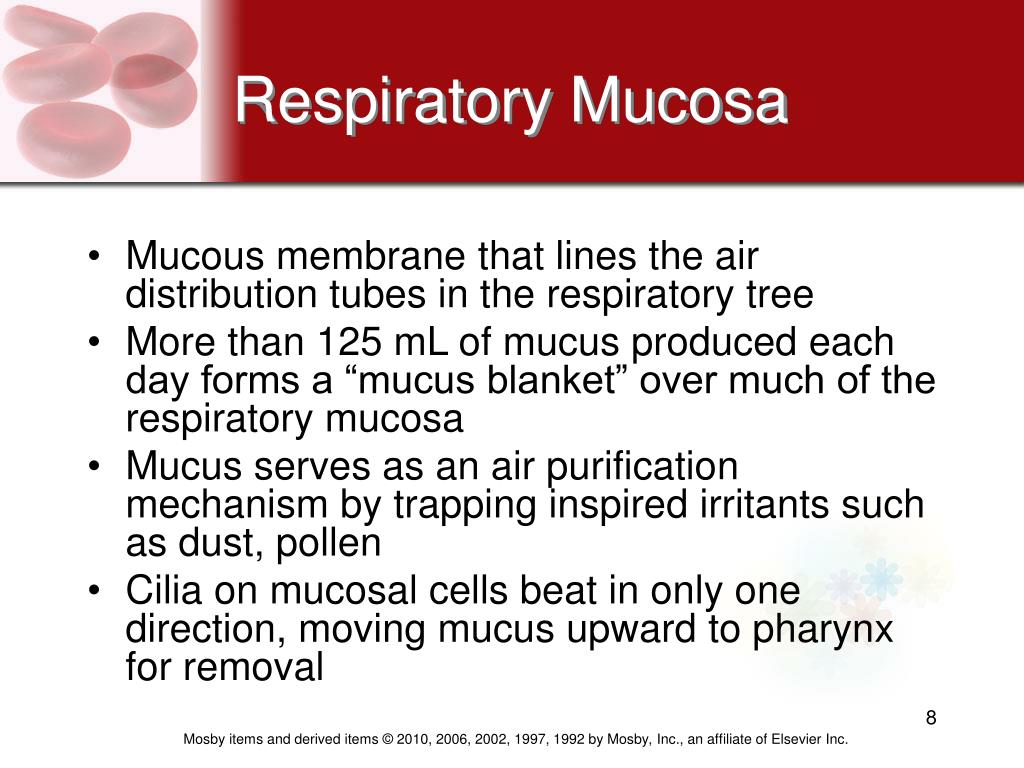 Respiratory Mucosa

• Mucous membrane that lines the air distribution tubes in the respiratory tree
• More than 125 mL of mucus produced each day forms a “mucus blanket” over much of the respiratory mucosa
• Mucus serves as an air purification mechanism by trapping inspired irritants such as dust, pollen
• Cilia on mucosal cells beat in only one direction, moving mucus upward to pharynx for removal

8

Mosby items and derived items © 2010, 2006, 2002, 1997, 1992 by Mosby, Inc., an affiliate of Elsevier Inc.